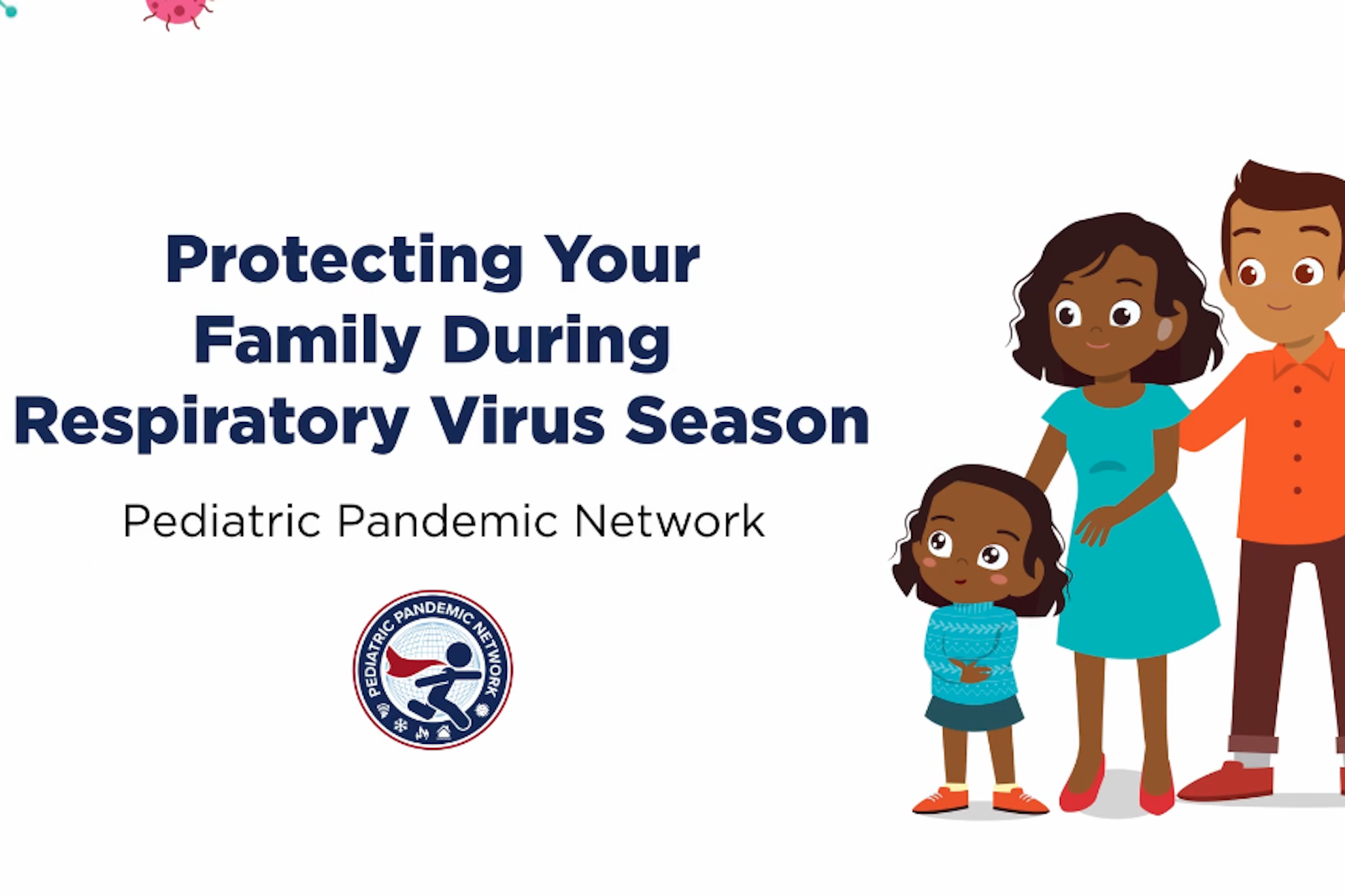 Protecting Your Family During Respiratory Virus Season

Pediatric Pandemic Network

PEDIATRIC PANDEMIC NETWORK